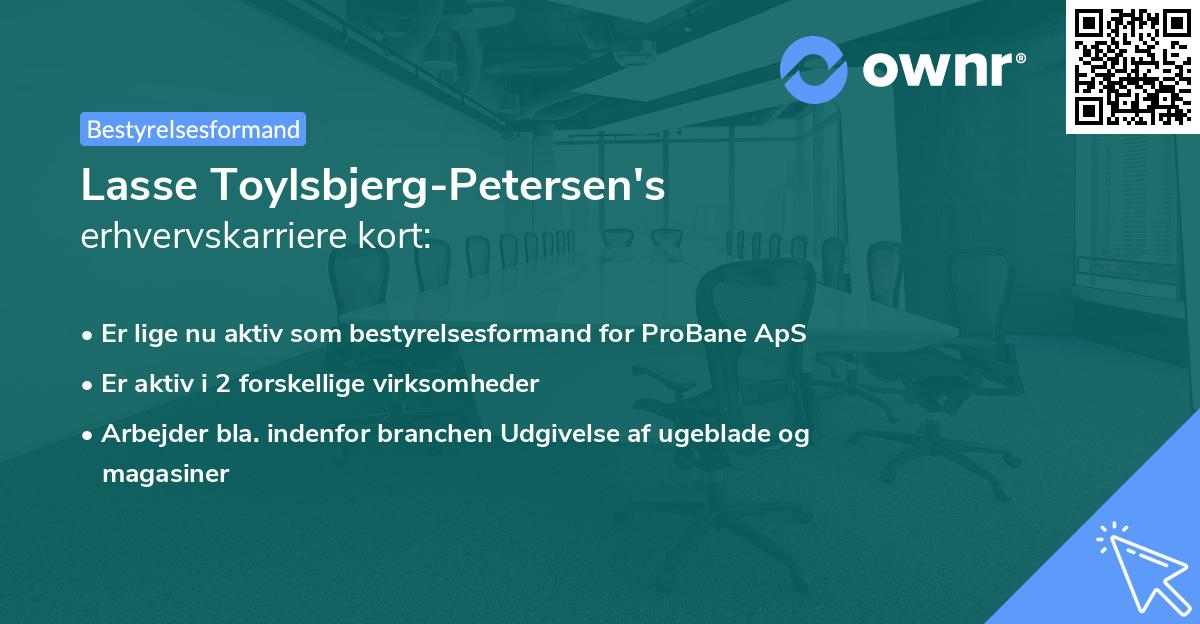 ownr®

Bestyrelsesformand

Lasse Toylsbjerg-Petersen's erhvervskarriere kort:

• Er lige nu aktiv som bestyrelsesformand for ProBane ApS
• Er aktiv i 2 forskellige virksomheder
• Arbejder bla. indenfor branchen Udgivelse af ugeblade og magasiner